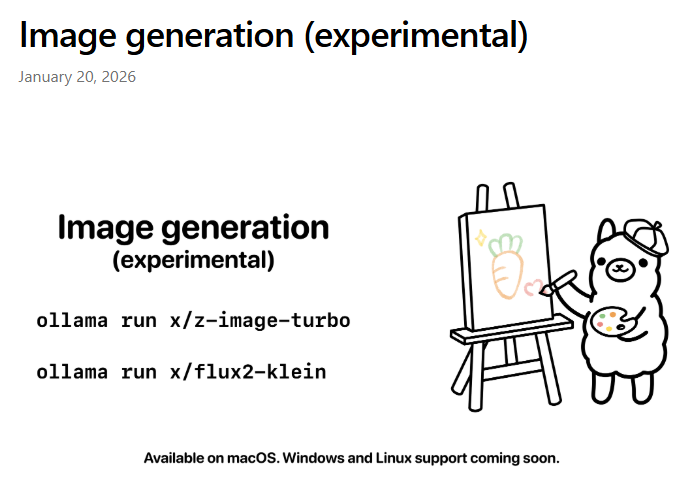 Image generation (experimental)

January 20, 2026

Image generation
(experimental)

ollama run x/z-image-turbo

ollama run x/flux2-klein

Available on macOS. Windows and Linux support coming soon.